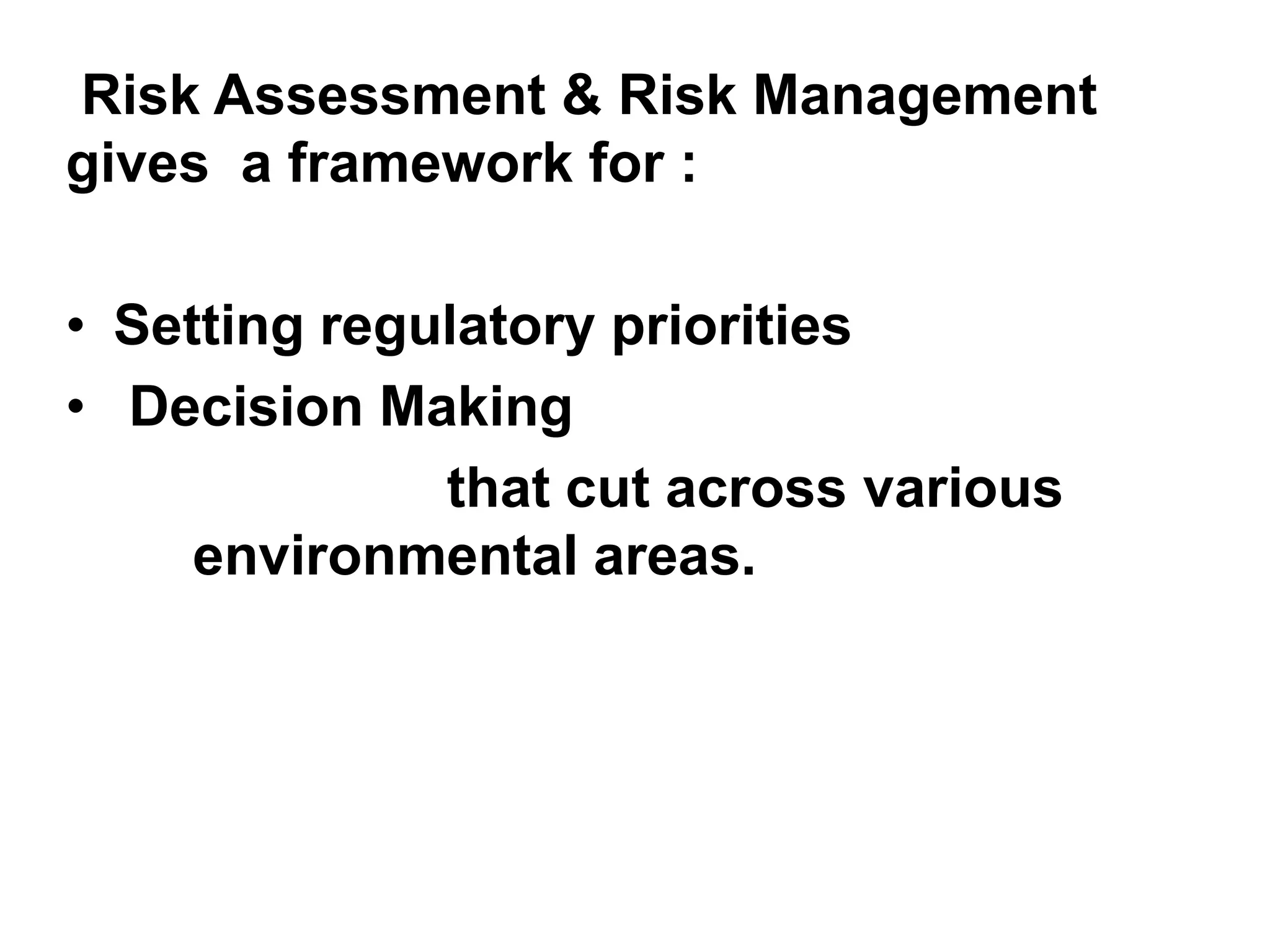 Risk Assessment & Risk Management gives a framework for :

• Setting regulatory priorities
• Decision Making

that cut across various environmental areas.